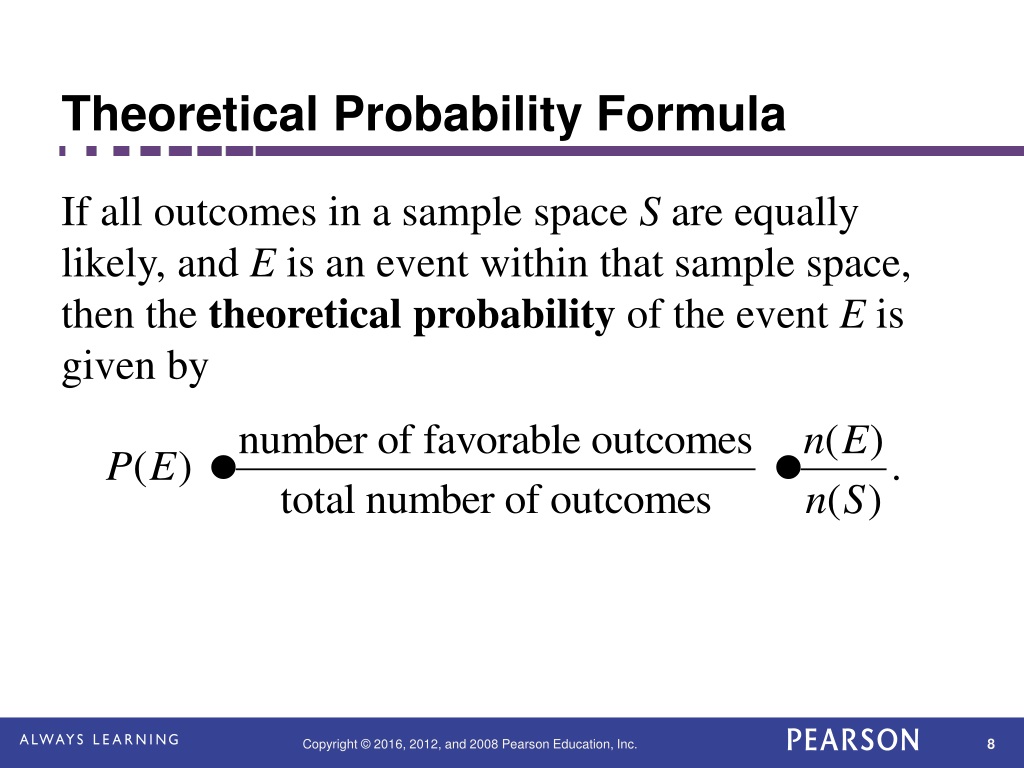 Theoretical Probability Formula

If all outcomes in a sample space $S$ are equally likely, and $E$ is an event within that sample space, then the **theoretical probability** of the event $E$ is given by

$P(E) \bullet \frac{\text{number of favorable outcomes}}{\text{total number of outcomes}} \bullet \frac{n(E)}{n(S)}.$

ALWAYS LEARNING

Copyright © 2016, 2012, and 2008 Pearson Education, Inc.

PEARSON

8